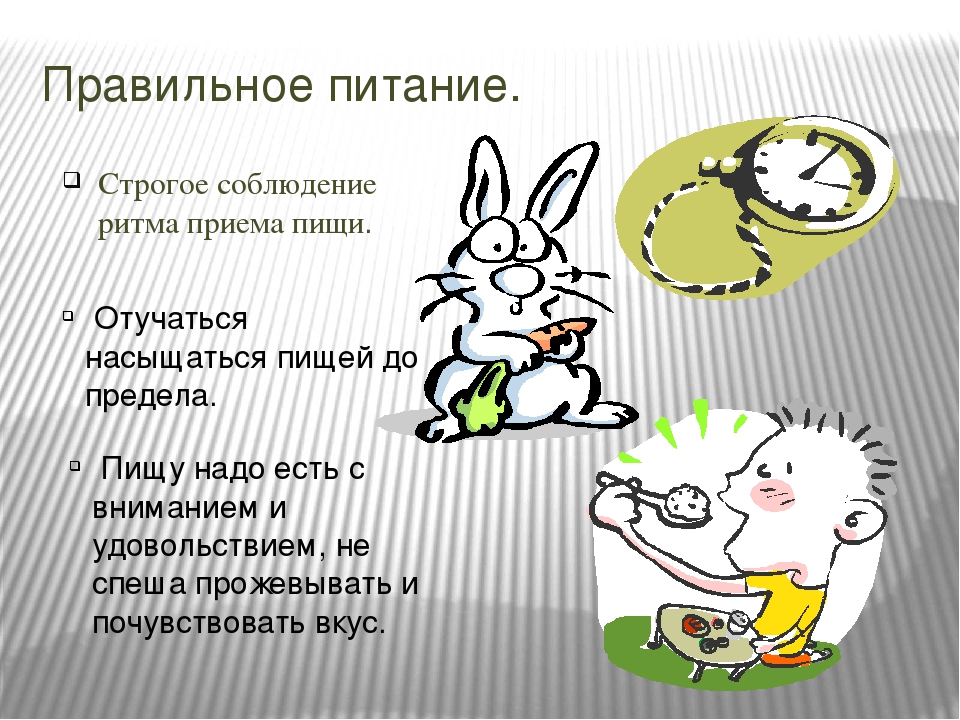 Правильное питание.

Строгое соблюдение ритма приема пищи.

Отучаться насыщаться пищей до предела.

Пищу надо есть с вниманием и удовольствием, не спеша прожевывать и почувствовать вкус.